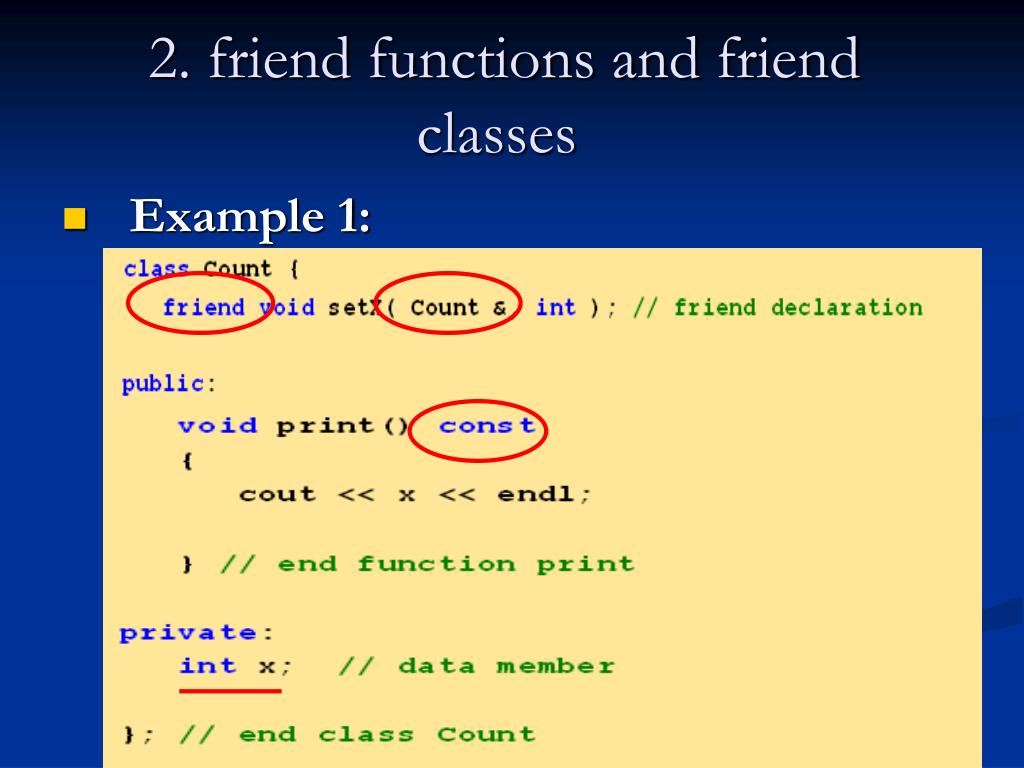 2. friend functions and friend classes

Example 1:

class Count {
friend void setX( Count &, int ); // friend declaration

public:
void print() const
{
cout << x << endl;

} // end function print

private:
int x; // data member

}; // end class Count